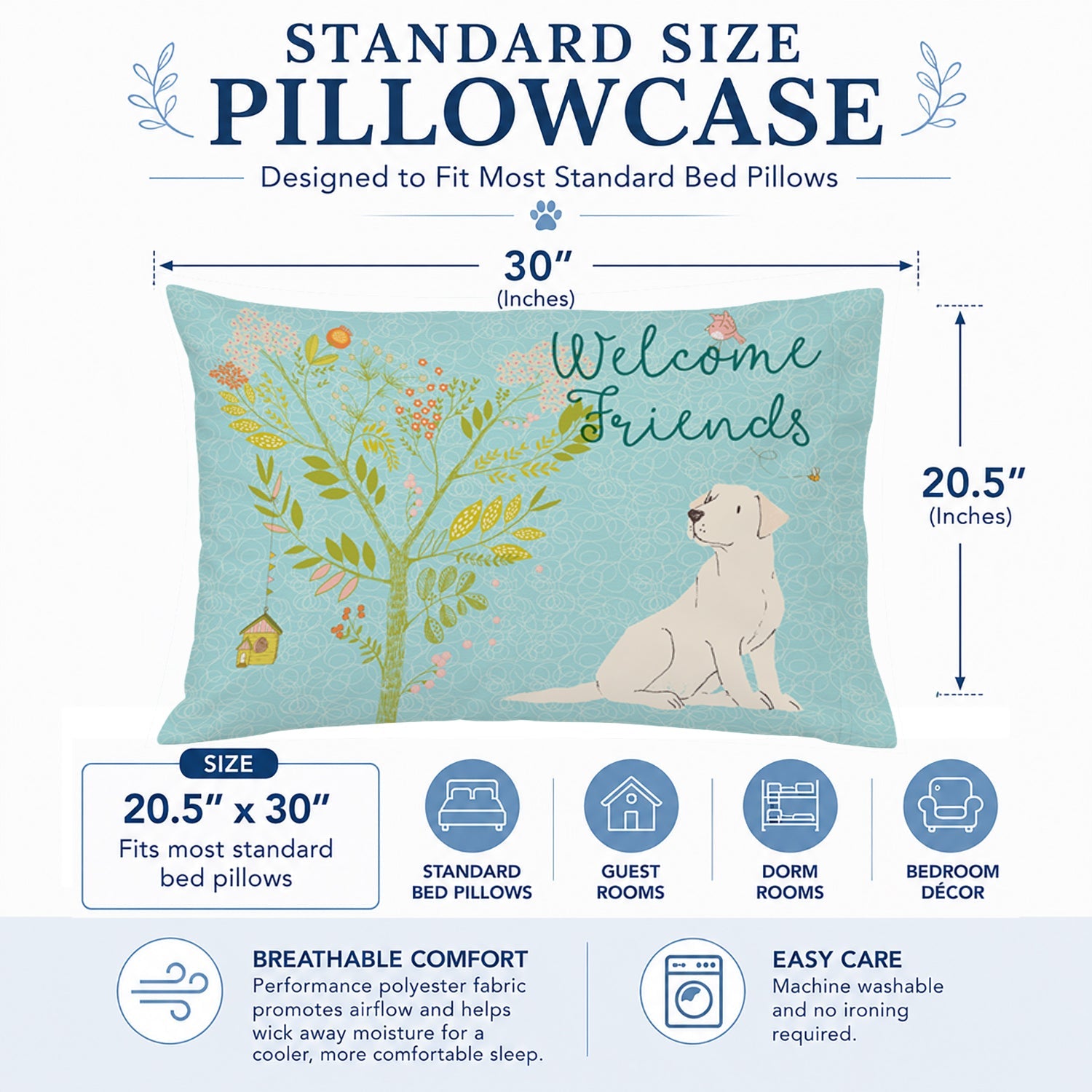 STANDARD SIZE
PILLOWCASE

Designed to Fit Most Standard Bed Pillows

30″
(Inches)

Welcome Friends

20.5″
(Inches)

SIZE
20.5″ x 30″
Fits most standard bed pillows

STANDARD BED PILLOWS

GUEST ROOMS

DORM ROOMS

BEDROOM DÉCOR

BREATHABLE COMFORT
Performance polyester fabric promotes airflow and helps wick away moisture for a cooler, more comfortable sleep.

EASY CARE
Machine washable and no ironing required.